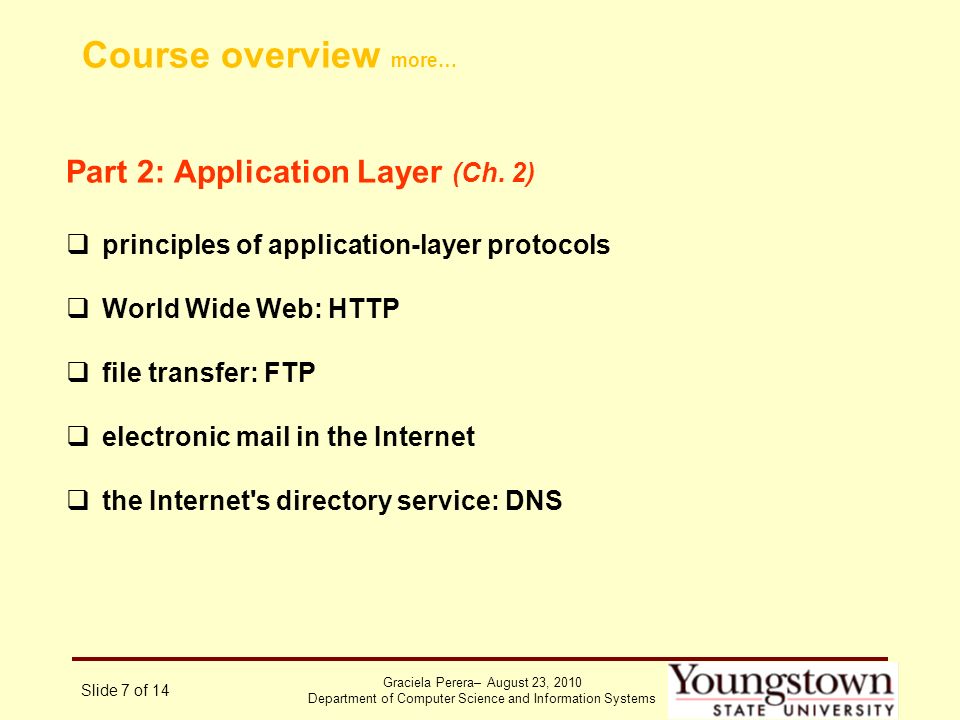 Course overview more…

Part 2: Application Layer (Ch. 2)

❑ principles of application-layer protocols

❑ World Wide Web: HTTP

❑ file transfer: FTP

❑ electronic mail in the Internet

❑ the Internet's directory service: DNS

Slide 7 of 14

Graciela Perera– August 23, 2010
Department of Computer Science and Information Systems

Youngstown
STATE UNIVERSITY